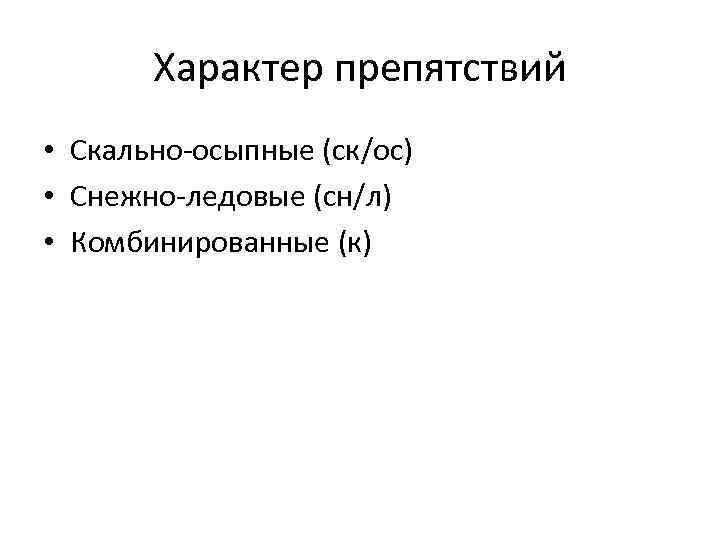 Характер препятствий

• Скально-осыпные (ск/ос)
• Снежно-ледовые (сн/л)
• Комбинированные (к)